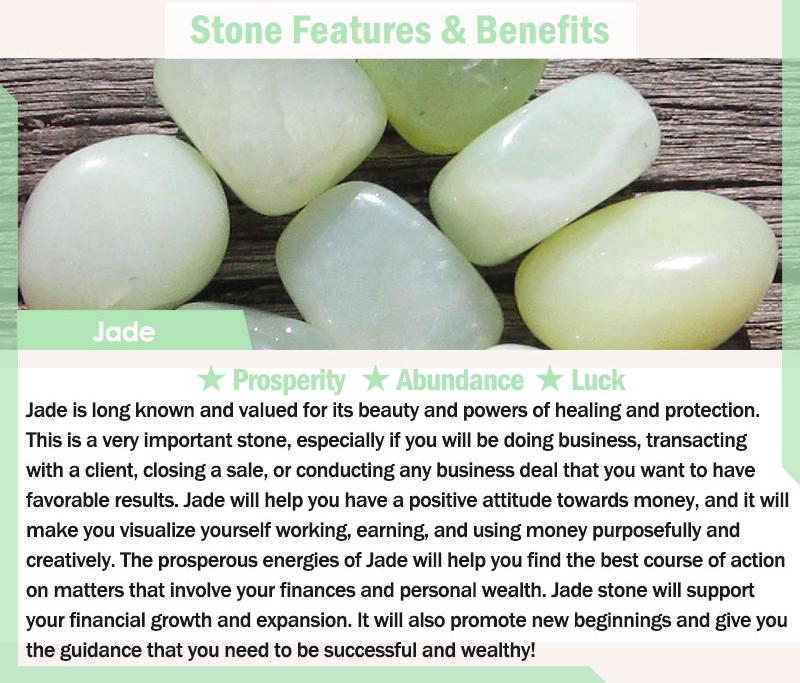 Stone Features & Benefits

Jade

★ Prosperity ★ Abundance ★ Luck

Jade is long known and valued for its beauty and powers of healing and protection. This is a very important stone, especially if you will be doing business, transacting with a client, closing a sale, or conducting any business deal that you want to have favorable results. Jade will help you have a positive attitude towards money, and it will make you visualize yourself working, earning, and using money purposefully and creatively. The prosperous energies of Jade will help you find the best course of action on matters that involve your finances and personal wealth. Jade stone will support your financial growth and expansion. It will also promote new beginnings and give you the guidance that you need to be successful and wealthy!